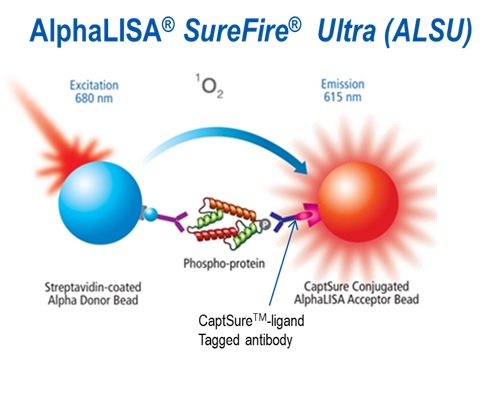 AlphaLISA® SureFire® Ultra (ALSU)

Excitation
680 nm

$^1O_2$

Emission
615 nm

P

Phospho-protein

Streptavidin-coated
Alpha Donor Bead

CaptSure Conjugated
AlphaLISA Acceptor Bead

CaptSure™-ligand
Tagged antibody